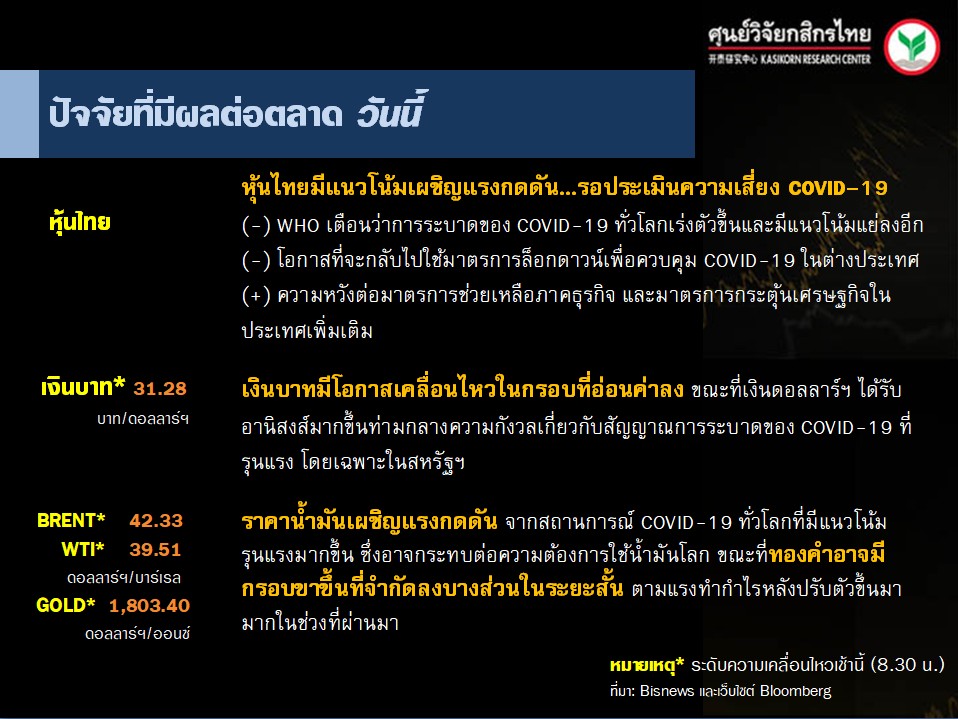 ศูนย์วิจัยกสิกรไทย
开泰研究中心 KASIKORN RESEARCH CENTER

ปัจจัยที่มีผลต่อตลาด วันนี้

หุ้นไทย

หุ้นไทยมีแนวโน้มเผชิญแรงกดดัน...รอประเมินความเสี่ยง COVID-19
(-) WHO เตือนว่าการระบาดของ COVID-19 ทั่วโลกเร่งตัวขึ้นและมีแนวโน้มแย่ลงอีก
(-) โอกาสที่จะกลับไปใช้มาตรการล็อกดาวน์เพื่อควบคุม COVID-19 ในต่างประเทศ
(+) ความหวังต่อมาตรการช่วยเหลือภาคธุรกิจ และมาตรการกระตุ้นเศรษฐกิจในประเทศเพิ่มเติม

เงินบาท* 31.28
บาท/ดอลลาร์ฯ

เงินบาทมีโอกาสเคลื่อนไหวในกรอบที่อ่อนค่าลง ขณะที่เงินดอลลาร์ฯ ได้รับอานิสงส์มากขึ้นท่ามกลางความกังวลเกี่ยวกับสัญญาณการระบาดของ COVID-19 ที่รุนแรง โดยเฉพาะในสหรัฐฯ

BRENT* 42.33
WTI* 39.51
ดอลลาร์ฯ/บาร์เรล
GOLD* 1,803.40
ดอลลาร์ฯ/ออนซ์

ราคาน้ำมันเผชิญแรงกดดัน จากสถานการณ์ COVID-19 ทั่วโลกที่มีแนวโน้มรุนแรงมากขึ้น ซึ่งอาจกระทบต่อความต้องการใช้น้ำมันโลก ขณะที่ทองคำอาจมีกรอบขาขึ้นที่จำกัดลงบางส่วนในระยะสั้น ตามแรงทำกำไรหลังปรับตัวขึ้นมามากในช่วงที่ผ่านมา

หมายเหตุ* ระดับความเคลื่อนไหวเช้านี้ (8.30 น.)
ที่มา: Bisnews และเว็บไซต์ Bloomberg